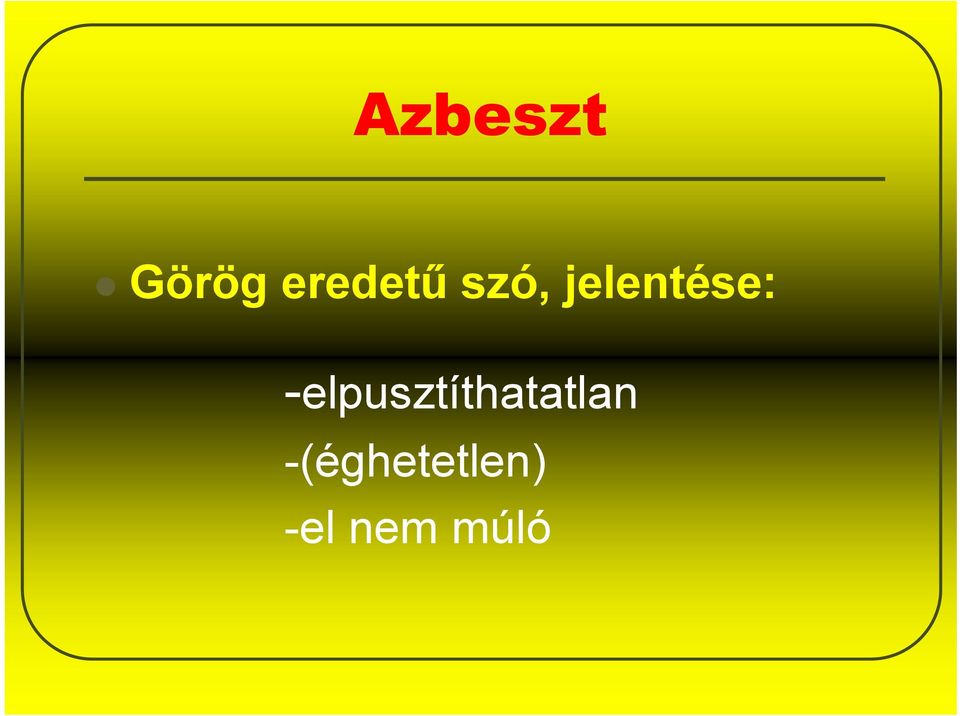 Azbeszt

Görög eredetű szó, jelentése:

-elpusztíthatatlan
-(éghetetlen)
-el nem múló